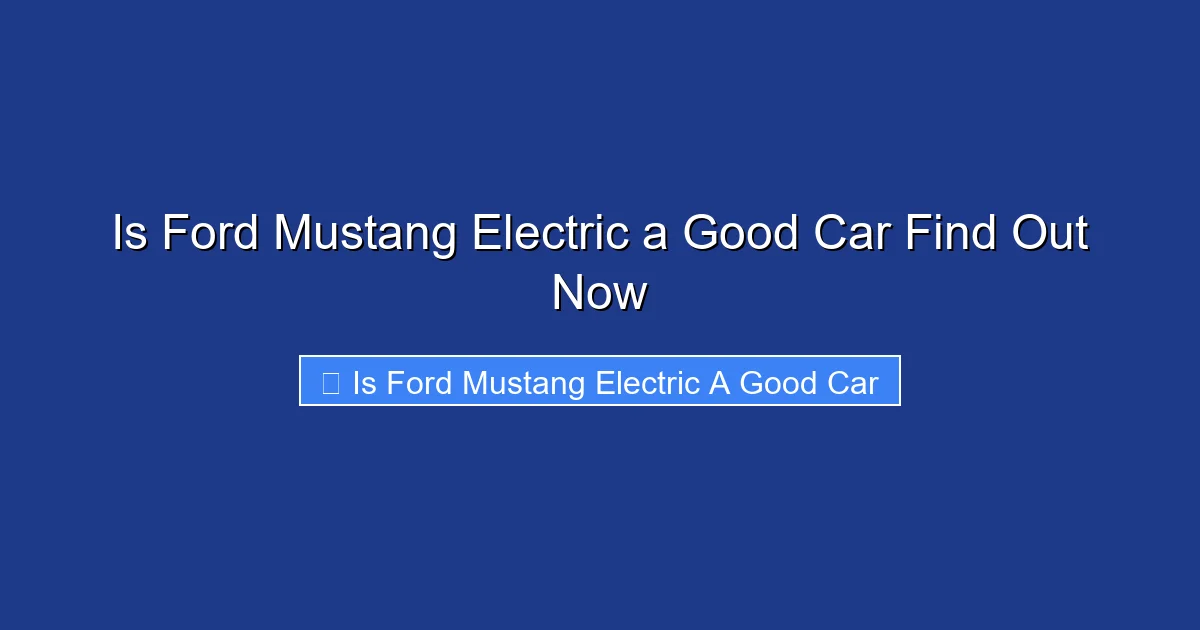 Is Ford Mustang Electric a Good Car Find Out Now

 Is Ford Mustang Electric A Good Car